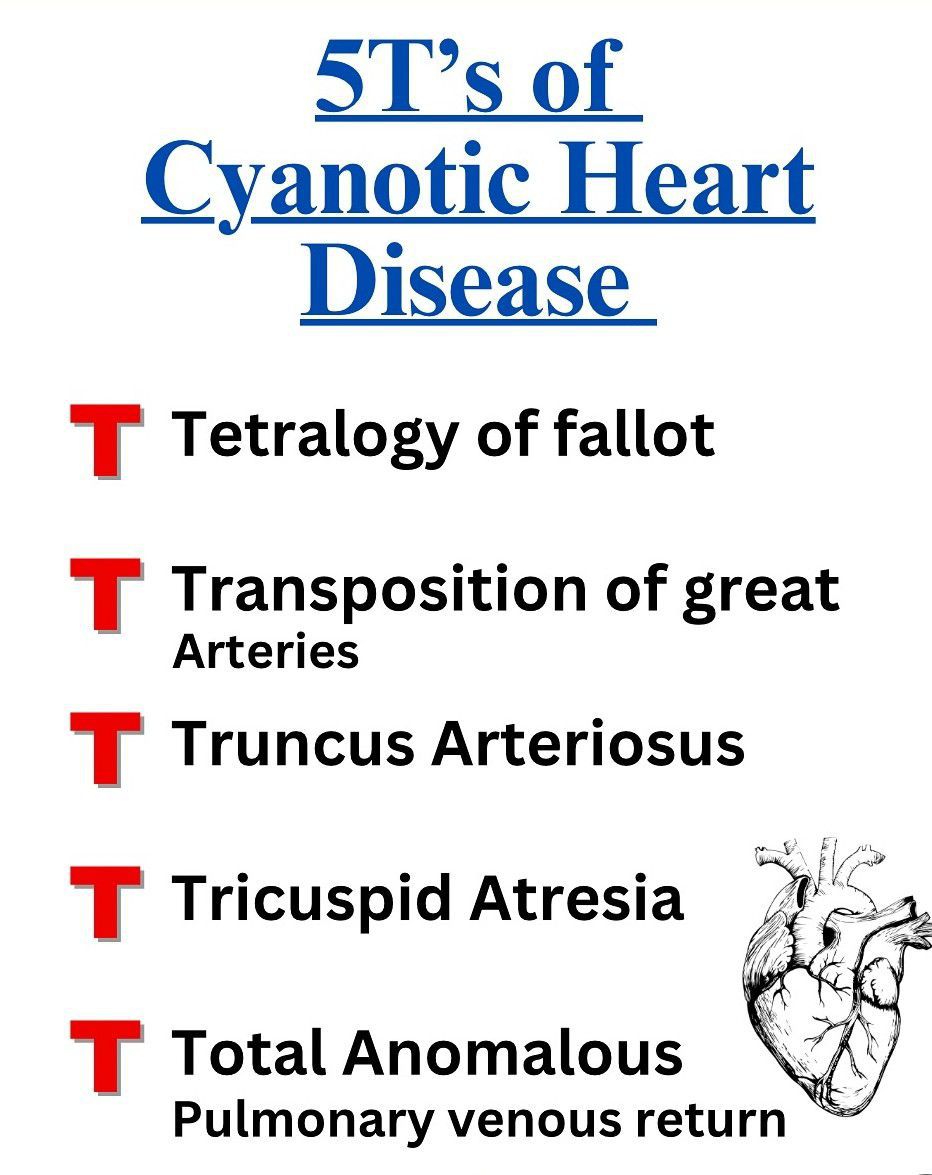 5T's of Cyanotic Heart Disease

T Tetralogy of fallot

T Transposition of great Arteries

T Truncus Arteriosus

T Tricuspid Atresia

T Total Anomalous Pulmonary venous return